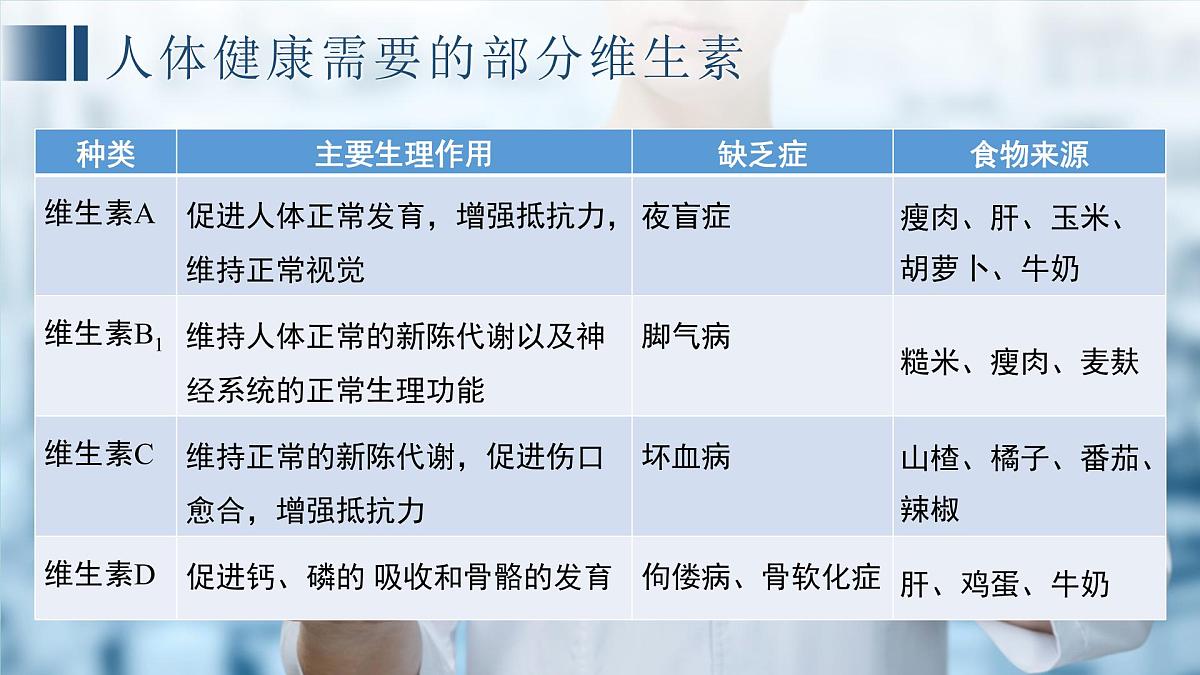 人体健康需要的部分维生素

| 种类 | 主要生理作用 | 缺乏症 | 食物来源 |
|---|---|---|---|
| 维生素A | 促进人体正常发育，增强抵抗力，维持正常视觉 | 夜盲症 | 瘦肉、肝、玉米、胡萝卜、牛奶 |
| 维生素$B_1$ | 维持人体正常的新陈代谢以及神经系统的正常生理功能 | 脚气病 | 糙米、瘦肉、麦麸 |
| 维生素C | 维持正常的新陈代谢，促进伤口愈合，增强抵抗力 | 坏血病 | 山楂、橘子、番茄、辣椒 |
| 维生素D | 促进钙、磷的 吸收和骨骼的发育 | 佝偻病、骨软化症 | 肝、鸡蛋、牛奶 |